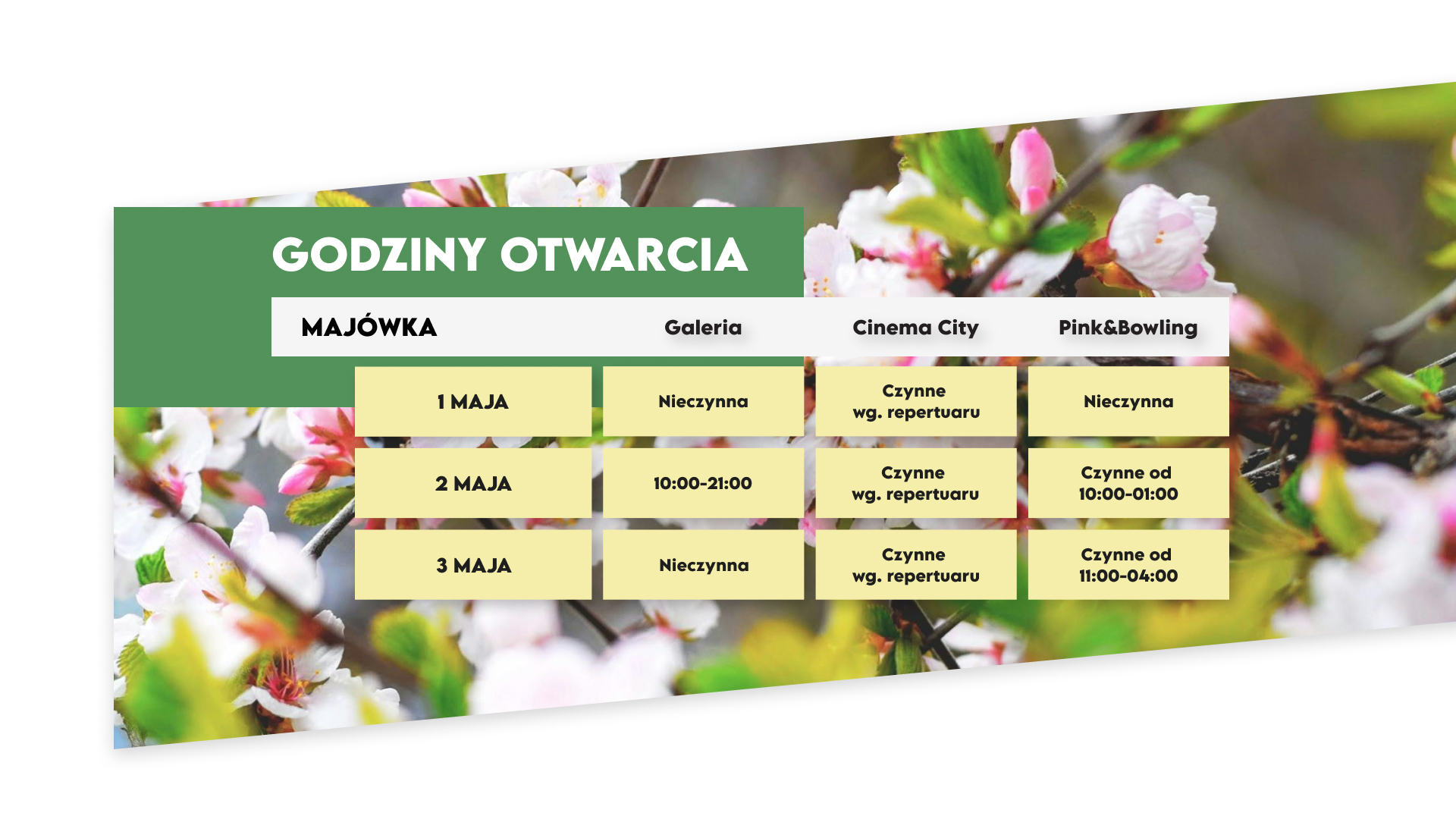 GODZINY OTWARCIA

| MAJÓWKA | Galeria | Cinema City | Pink&Bowling |
|---|---|---|---|
| 1 MAJA | Nieczynna | Czynne wg. repertuaru | Nieczynna |
| 2 MAJA | 10:00-21:00 | Czynne wg. repertuaru | Czynne od 10:00-01:00 |
| 3 MAJA | Nieczynna | Czynne wg. repertuaru | Czynne od 11:00-04:00 |